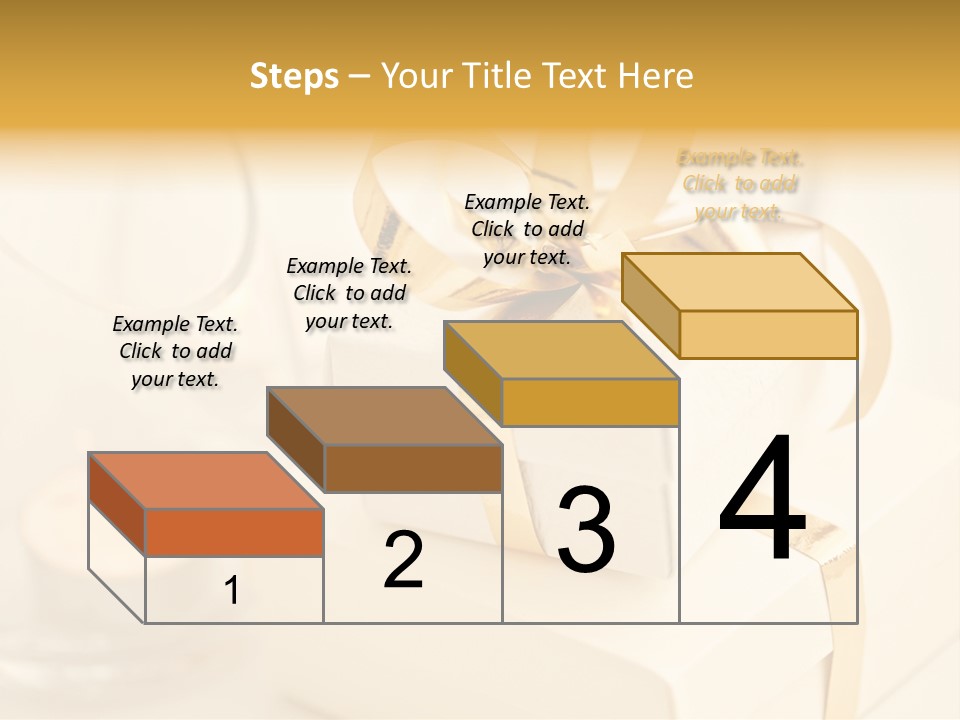 Steps – Your Title Text Here

Example Text. Click to add your text.

Example Text. Click to add your text.

Example Text. Click to add your text.

Example Text. Click to add your text.

1

2

3

4